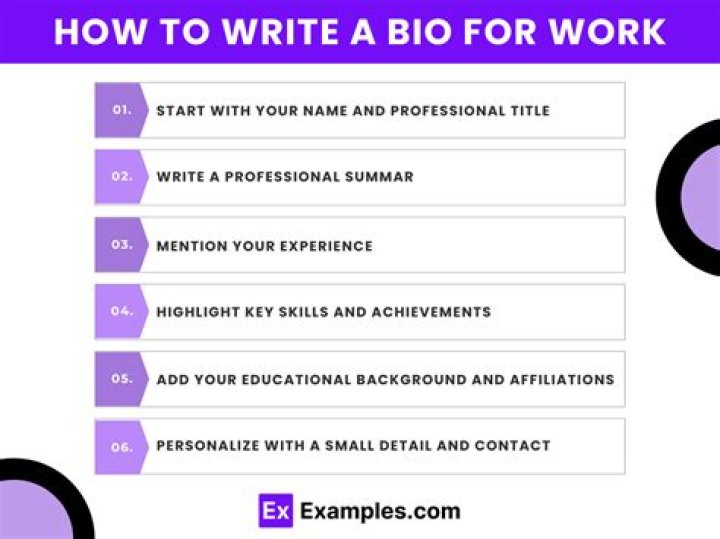 HOW TO WRITE A BIO FOR WORK

01. START WITH YOUR NAME AND PROFESSIONAL TITLE

02. WRITE A PROFESSIONAL SUMMAR

03. MENTION YOUR EXPERIENCE

04. HIGHLIGHT KEY SKILLS AND ACHIEVEMENTS

05. ADD YOUR EDUCATIONAL BACKGROUND AND AFFILIATIONS

06. PERSONALIZE WITH A SMALL DETAIL AND CONTACT

Ex Examples.com